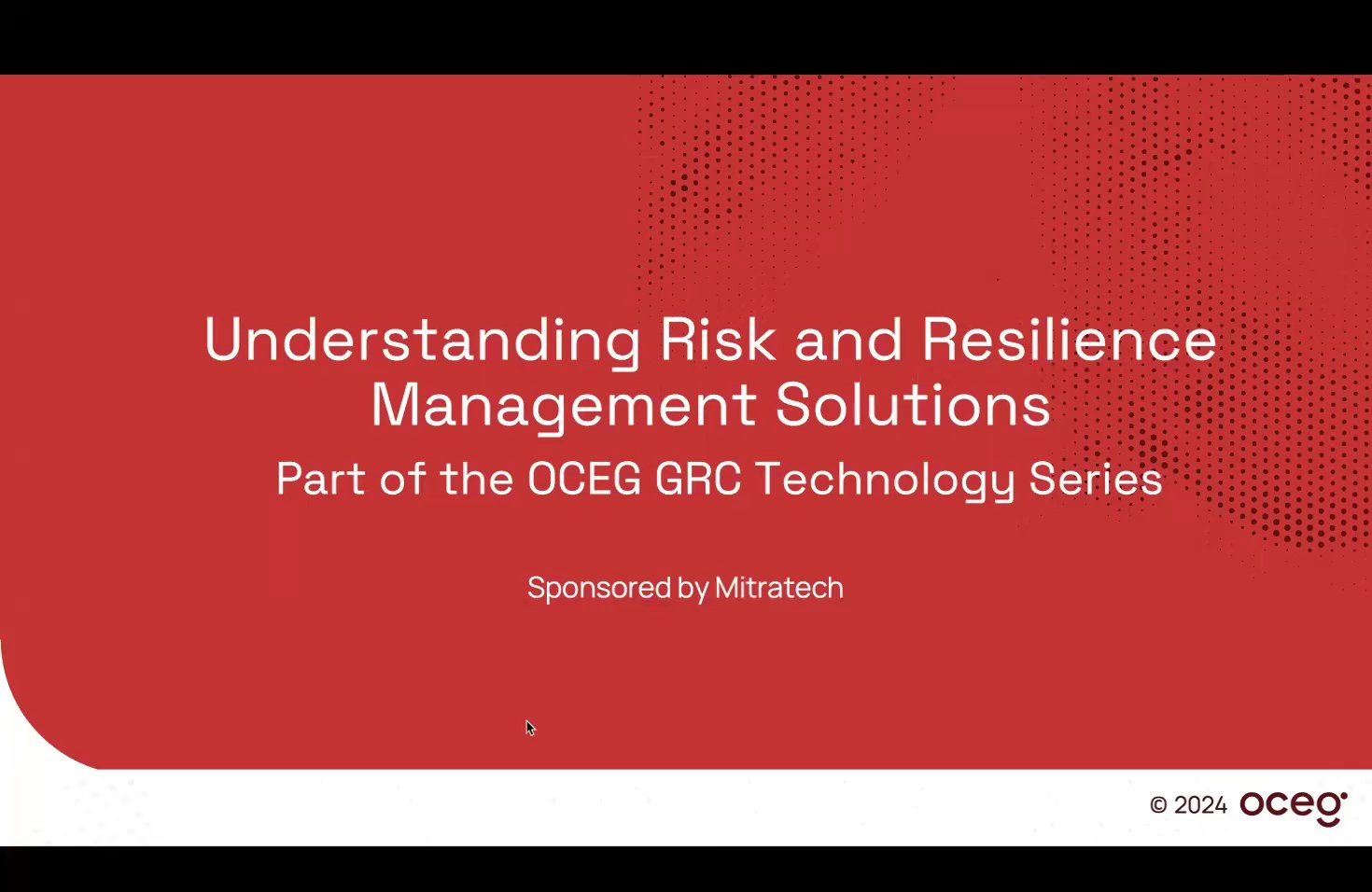 Understanding Risk and Resilience Management Solutions

Part of the OCEG GRC Technology Series

Sponsored by Mitratech

© 2024 oceg